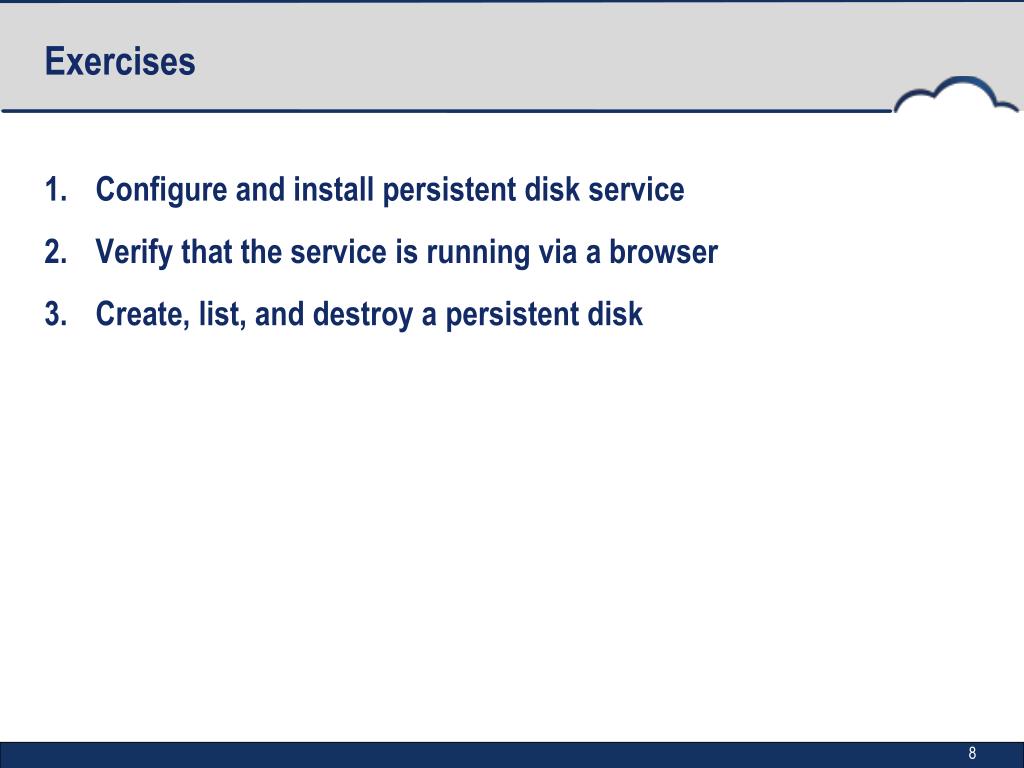 Exercises

1. Configure and install persistent disk service
2. Verify that the service is running via a browser
3. Create, list, and destroy a persistent disk

8